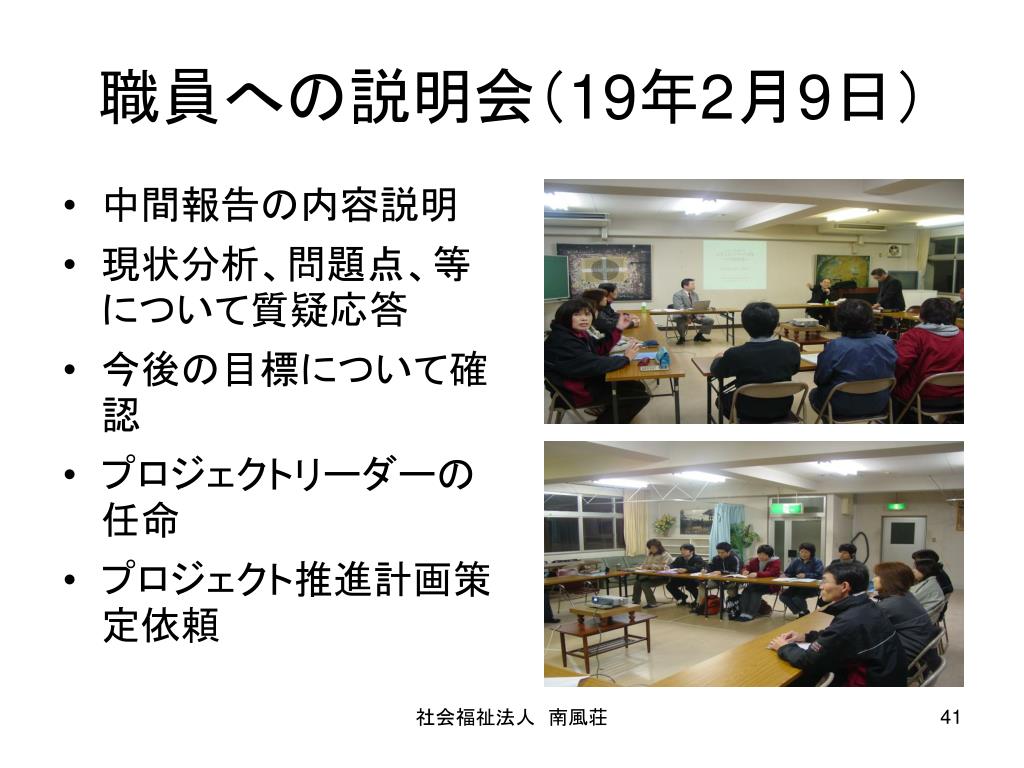 職員への説明会（19年2月9日）

• 中間報告の内容説明
• 現状分析、問題点、等について質疑応答
• 今後の目標について確認
• プロジェクトリーダーの任命
• プロジェクト推進計画策定依頼

社会福祉法人　南風荘

41